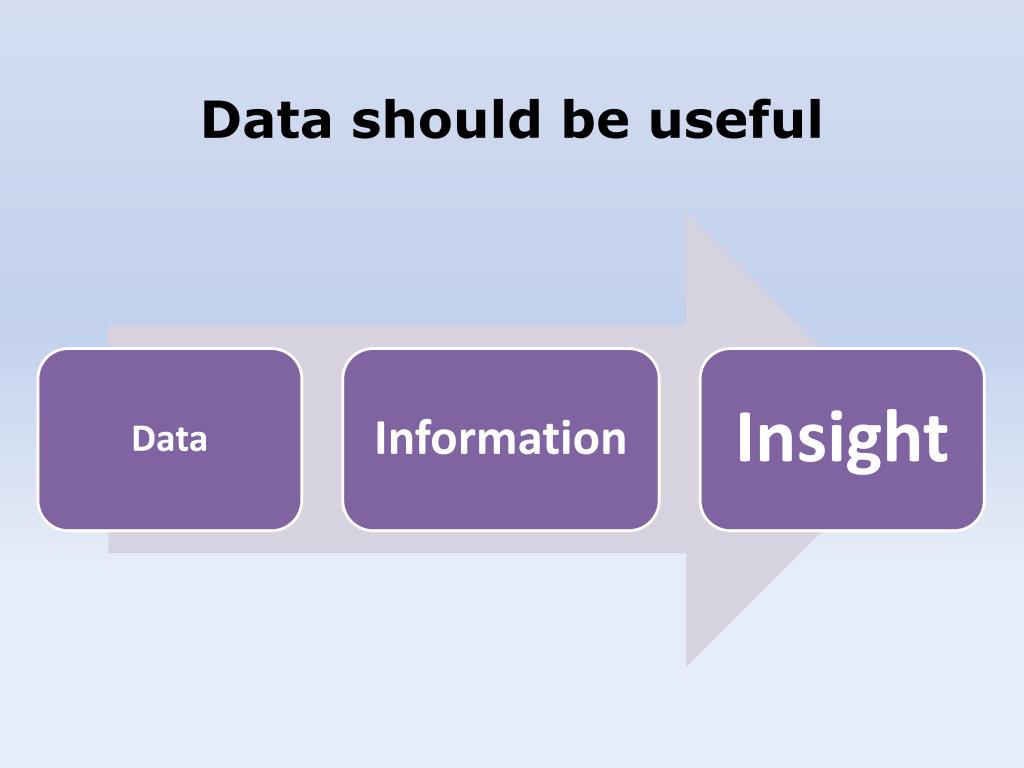 Data should be useful

Data

Information

Insight